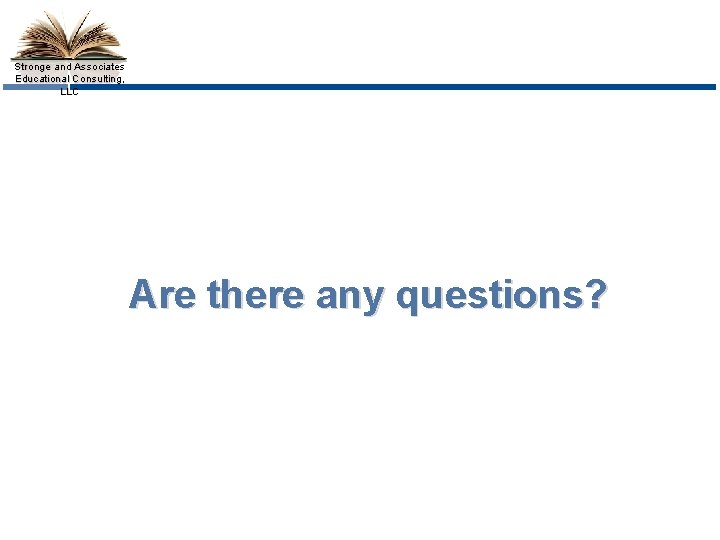 Stronge and Associates Educational Consulting, LLC

Are there any questions?